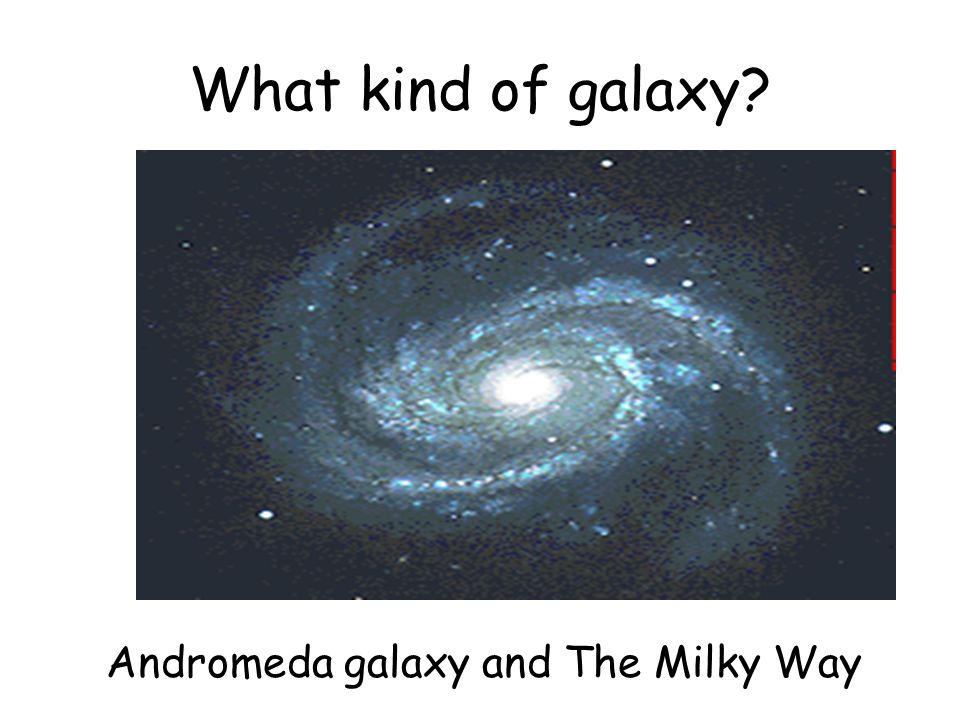 What kind of galaxy?

Andromeda galaxy and The Milky Way